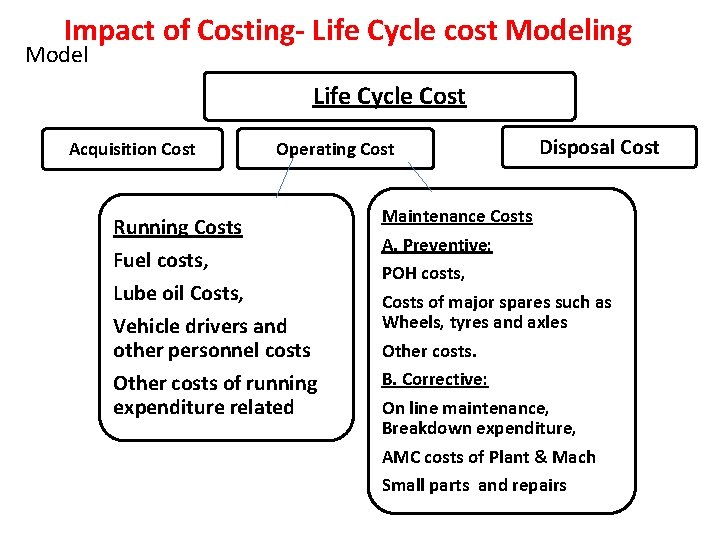 Impact of Costing- Life Cycle cost Modeling
Model

Life Cycle Cost

Acquisition Cost

Operating Cost

Disposal Cost

Running Costs

Fuel costs,

Lube oil Costs,

Vehicle drivers and other personnel costs

Other costs of running expenditure related

Maintenance Costs

A. Preventive:

POH costs,

Costs of major spares such as Wheels, tyres and axles

Other costs.

B. Corrective:

On line maintenance, Breakdown expenditure,

AMC costs of Plant & Mach

Small parts and repairs